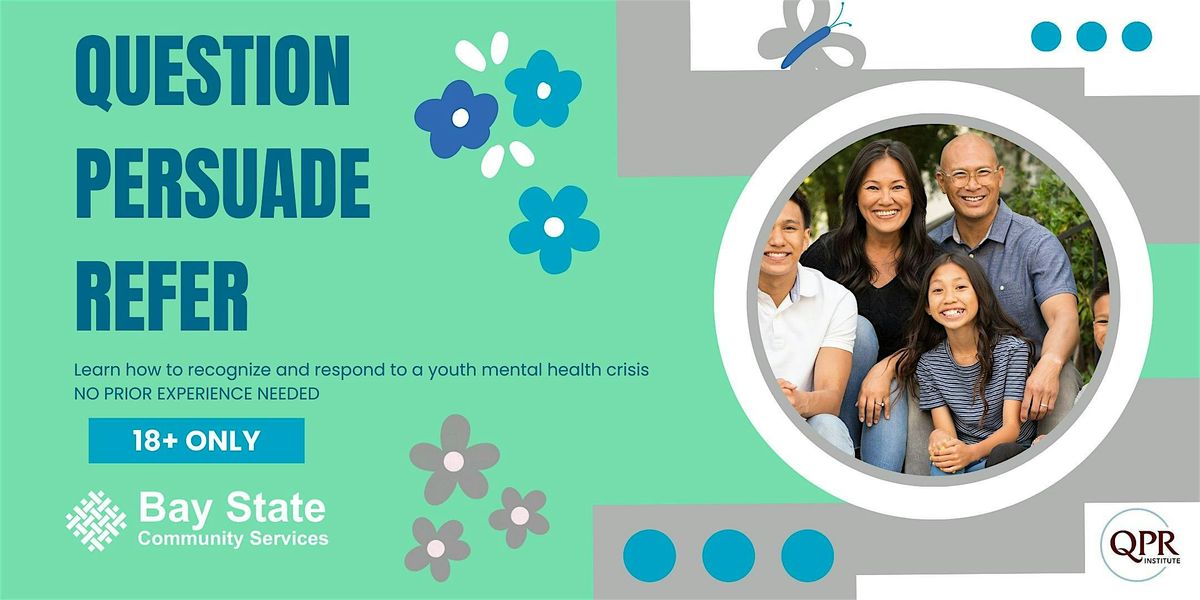 QUESTION
PERSUADE
REFER

Learn how to recognize and respond to a youth mental health crisis
NO PRIOR EXPERIENCE NEEDED

18+ ONLY

Bay State
Community Services

QPR
INSTITUTE